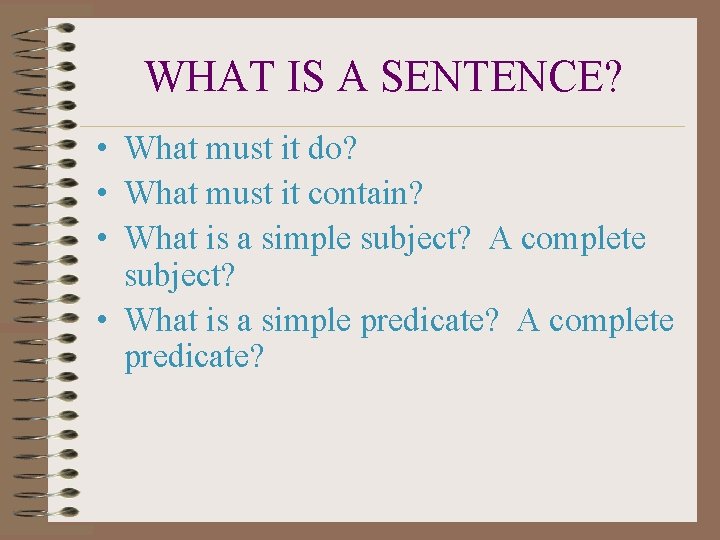 WHAT IS A SENTENCE?

• What must it do?
• What must it contain?
• What is a simple subject? A complete subject?
• What is a simple predicate? A complete predicate?